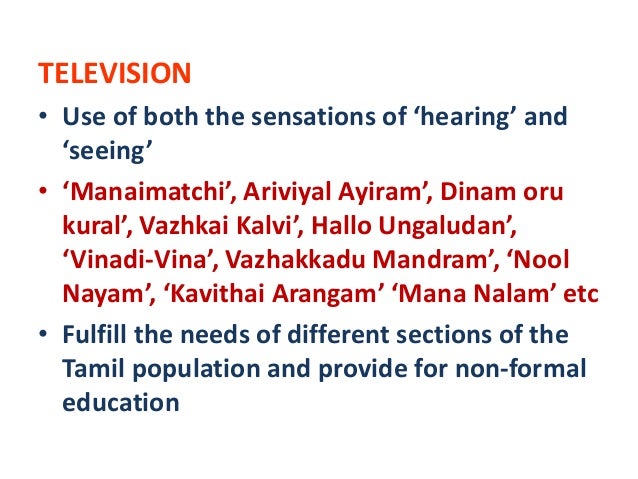 TELEVISION

• Use of both the sensations of ‘hearing’ and ‘seeing’

• ‘Manaimatchi’, Ariviyal Ayiram’, Dinam oru kural’, Vazhkai Kalvi’, Hallo Ungaludan’, ‘Vinadi-Vina’, Vazhakkadu Mandram’, ‘Nool Nayam’, ‘Kavithai Arangam’ ‘Mana Nalam’ etc

• Fulfill the needs of different sections of the Tamil population and provide for non-formal education